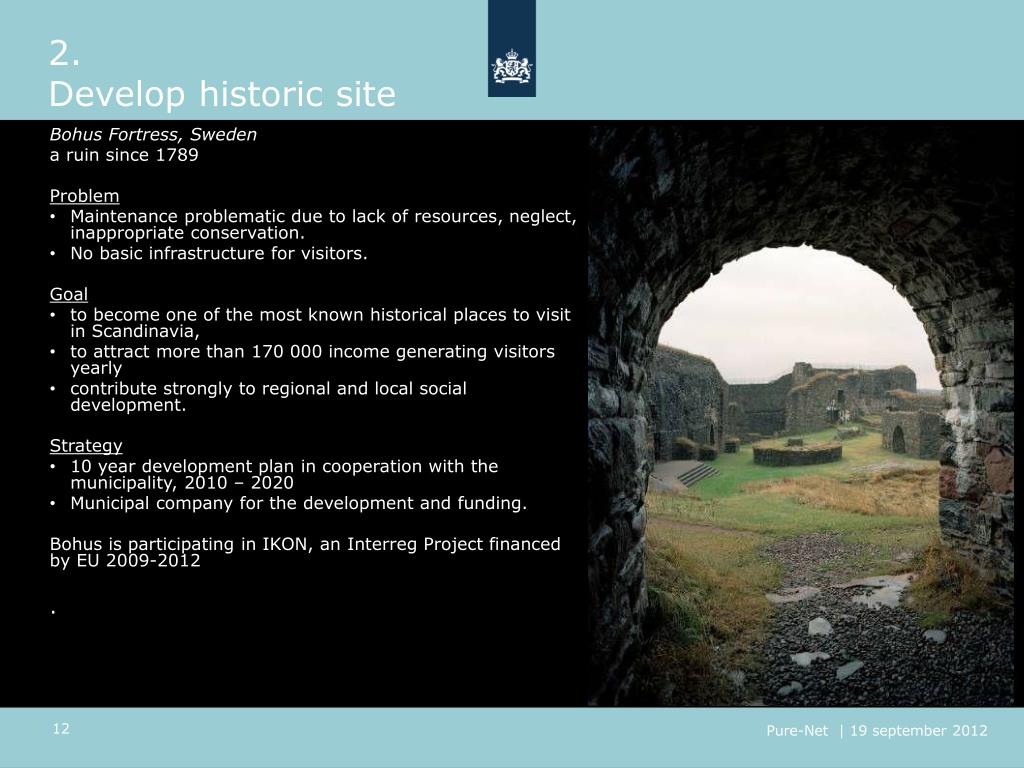 2.
Develop historic site

Bohus Fortress, Sweden
a ruin since 1789

Problem
• Maintenance problematic due to lack of resources, neglect, inappropriate conservation.
• No basic infrastructure for visitors.

Goal
• to become one of the most known historical places to visit in Scandinavia,
• to attract more than 170 000 income generating visitors yearly
• contribute strongly to regional and local social development.

Strategy
• 10 year development plan in cooperation with the municipality, 2010 – 2020
• Municipal company for the development and funding.

Bohus is participating in IKON, an Interreg Project financed by EU 2009-2012

.

12

Pure-Net | 19 september 2012